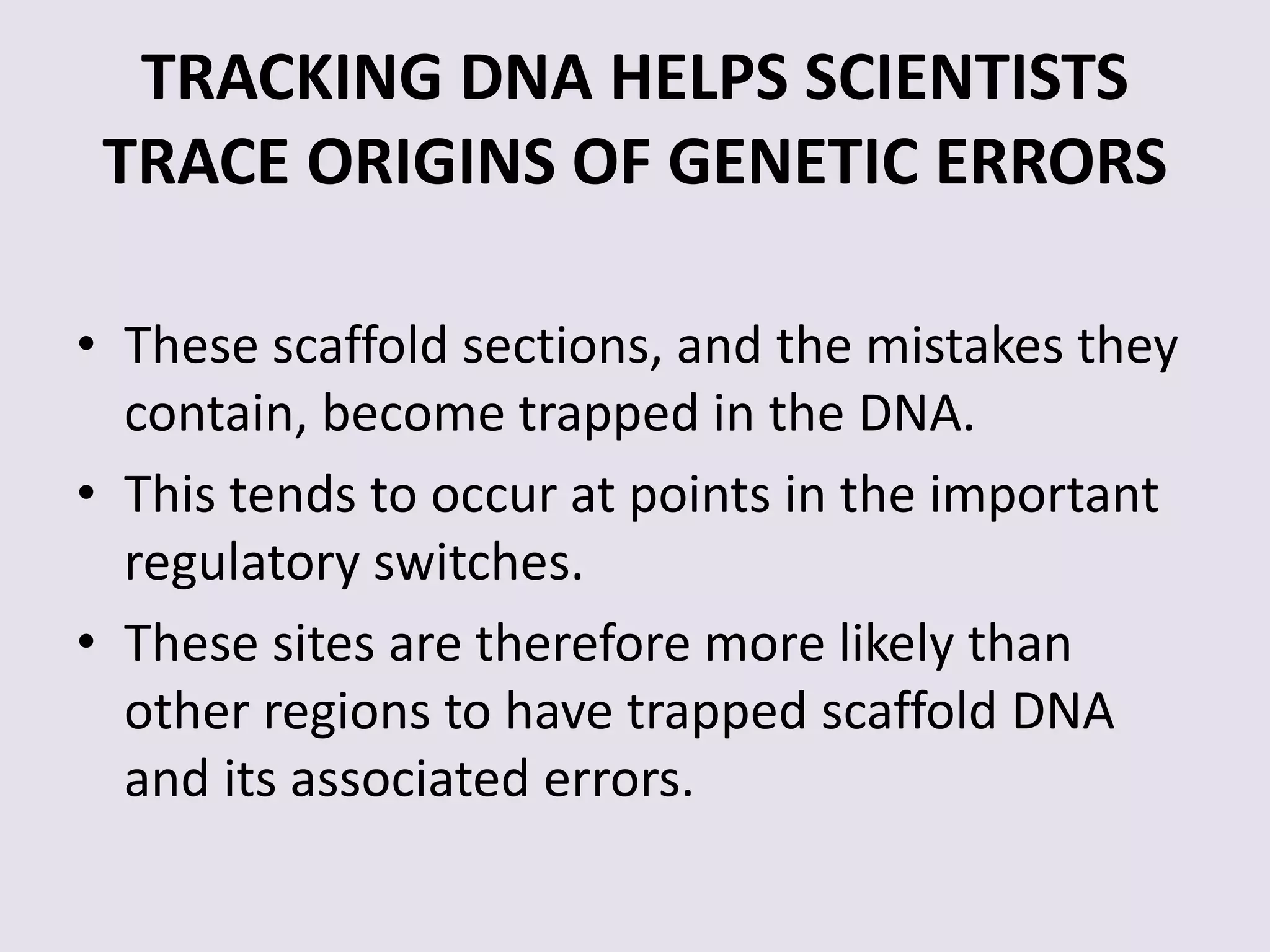 TRACKING DNA HELPS SCIENTISTS TRACE ORIGINS OF GENETIC ERRORS

• These scaffold sections, and the mistakes they contain, become trapped in the DNA.
• This tends to occur at points in the important regulatory switches.
• These sites are therefore more likely than other regions to have trapped scaffold DNA and its associated errors.